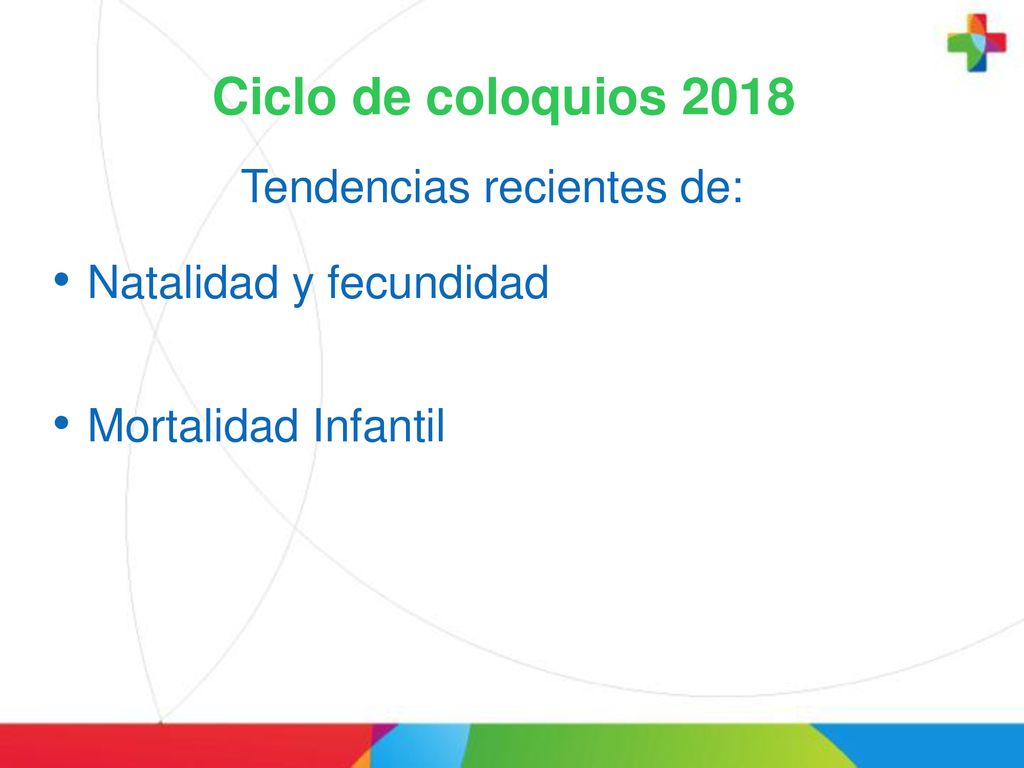 Ciclo de coloquios 2018

Tendencias recientes de:

• Natalidad y fecundidad

• Mortalidad Infantil